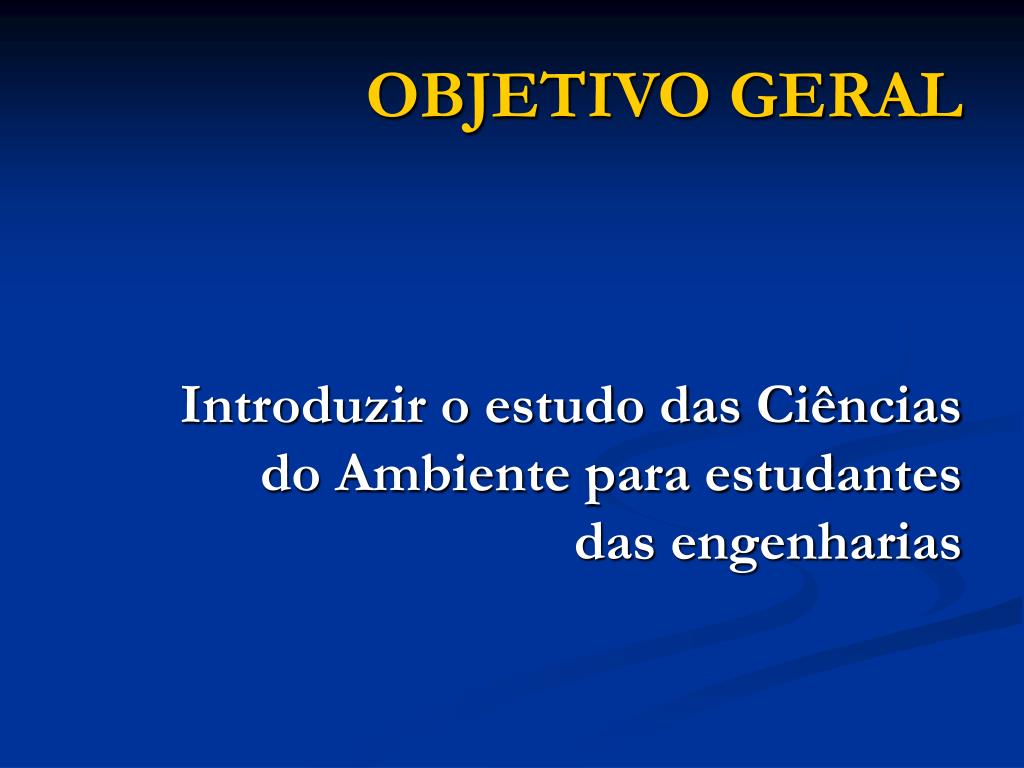 OBJETIVO GERAL

Introduzir o estudo das Ciências do Ambiente para estudantes das engenharias